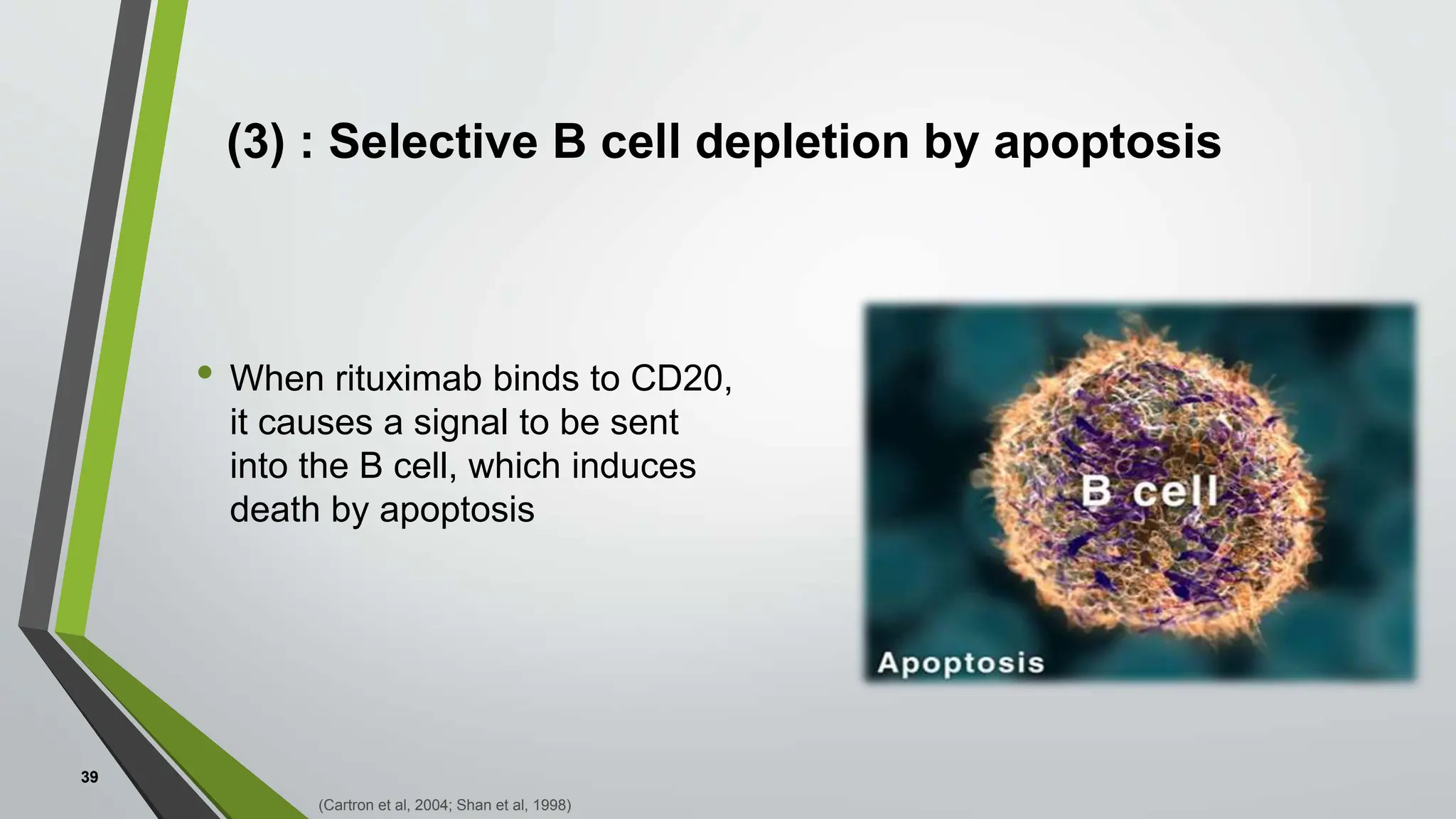 (3) : Selective B cell depletion by apoptosis

• When rituximab binds to CD20, it causes a signal to be sent into the B cell, which induces death by apoptosis

B cell

Apoptosis

39

(Cartron et al, 2004; Shan et al, 1998)